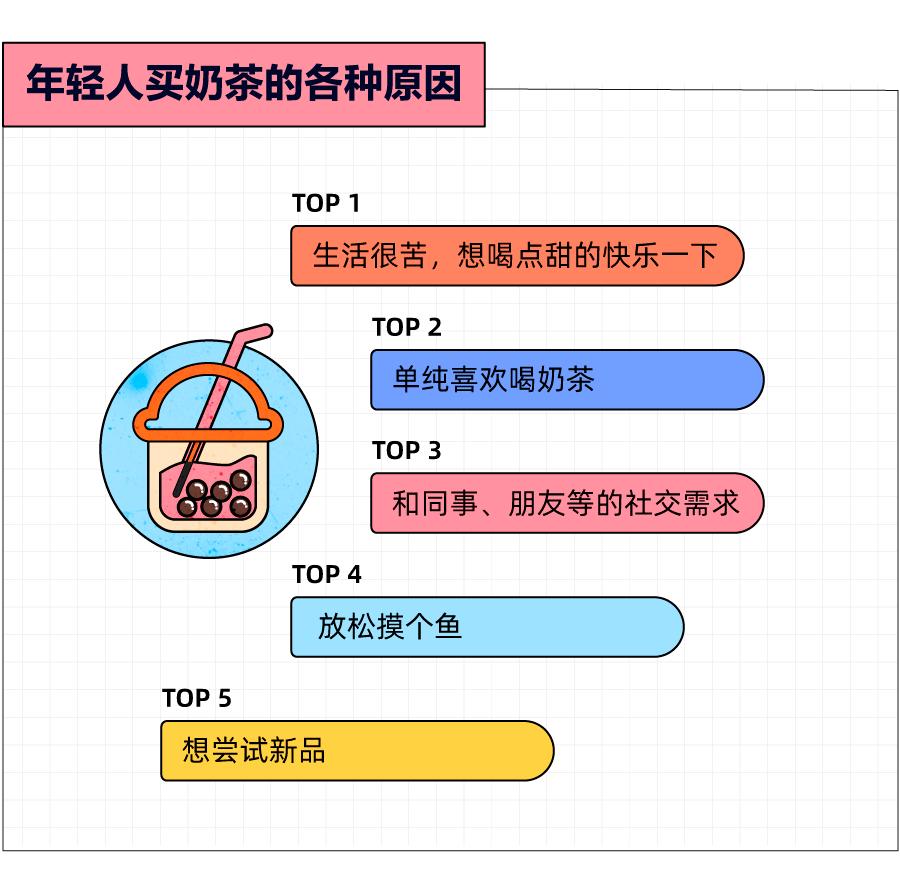 年轻人买奶茶的各种原因

TOP 1
生活很苦，想喝点甜的快乐一下

TOP 2
单纯喜欢喝奶茶

TOP 3
和同事、朋友等的社交需求

TOP 4
放松摸个鱼

TOP 5
想尝试新品